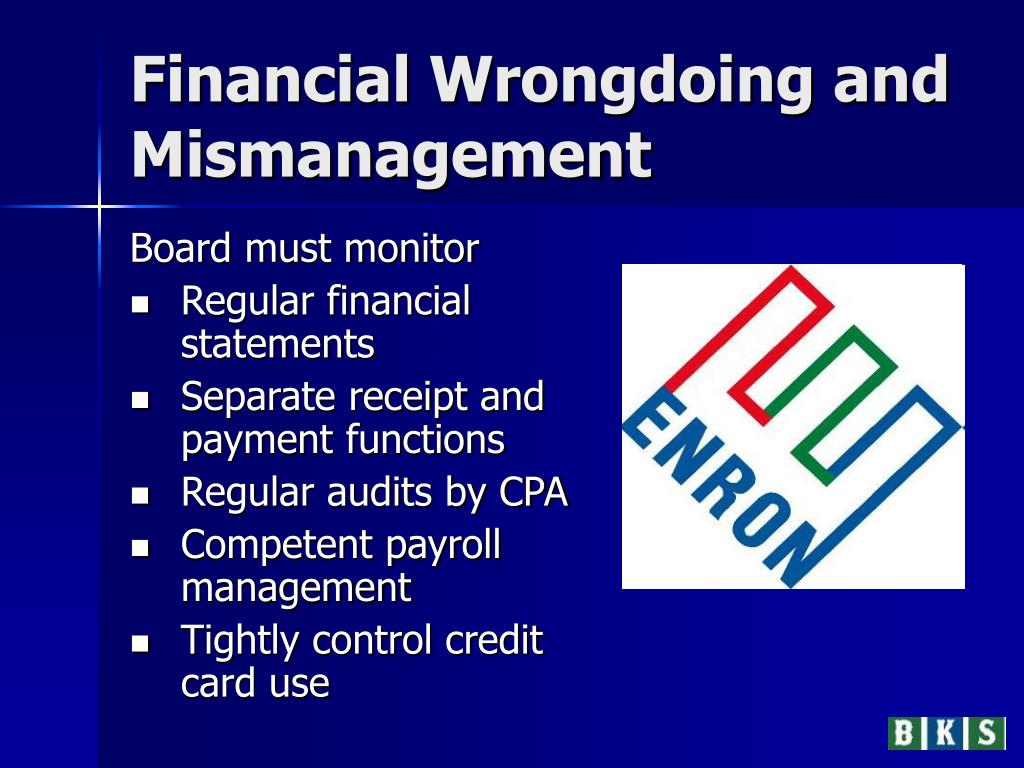 Financial Wrongdoing and Mismanagement

Board must monitor
- Regular financial statements
- Separate receipt and payment functions
- Regular audits by CPA
- Competent payroll management
- Tightly control credit card use

ENRON

B K S